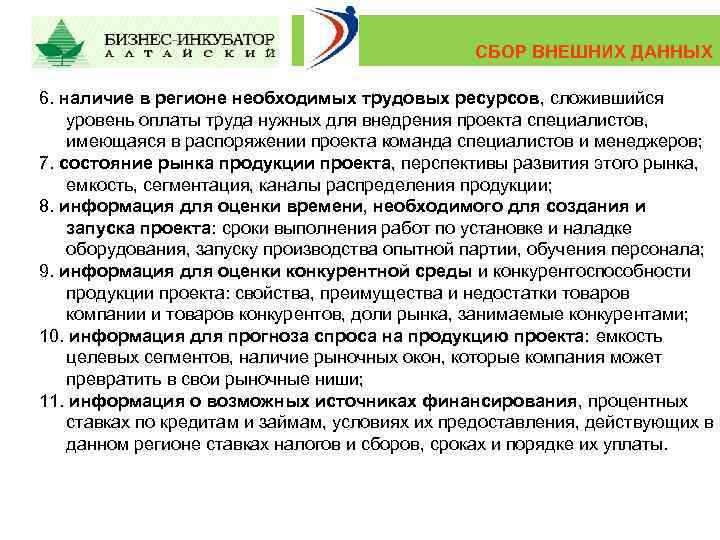 БИЗНЕС-ИНКУБАТОР
АЛТАЙСКИЙ

СБОР ВНЕШНИХ ДАННЫХ

6. наличие в регионе необходимых трудовых ресурсов, сложившийся уровень оплаты труда нужных для внедрения проекта специалистов, имеющаяся в распоряжении проекта команда специалистов и менеджеров;
7. состояние рынка продукции проекта, перспективы развития этого рынка, емкость, сегментация, каналы распределения продукции;
8. информация для оценки времени, необходимого для создания и запуска проекта: сроки выполнения работ по установке и наладке оборудования, запуску производства опытной партии, обучения персонала;
9. информация для оценки конкурентной среды и конкурентоспособности продукции проекта: свойства, преимущества и недостатки товаров компании и товаров конкурентов, доли рынка, занимаемые конкурентами;
10. информация для прогноза спроса на продукцию проекта: емкость целевых сегментов, наличие рыночных окон, которые компания может превратить в свои рыночные ниши;
11. информация о возможных источниках финансирования, процентных ставках по кредитам и займам, условиях их предоставления, действующих в данном регионе ставках налогов и сборов, сроках и порядке их уплаты.